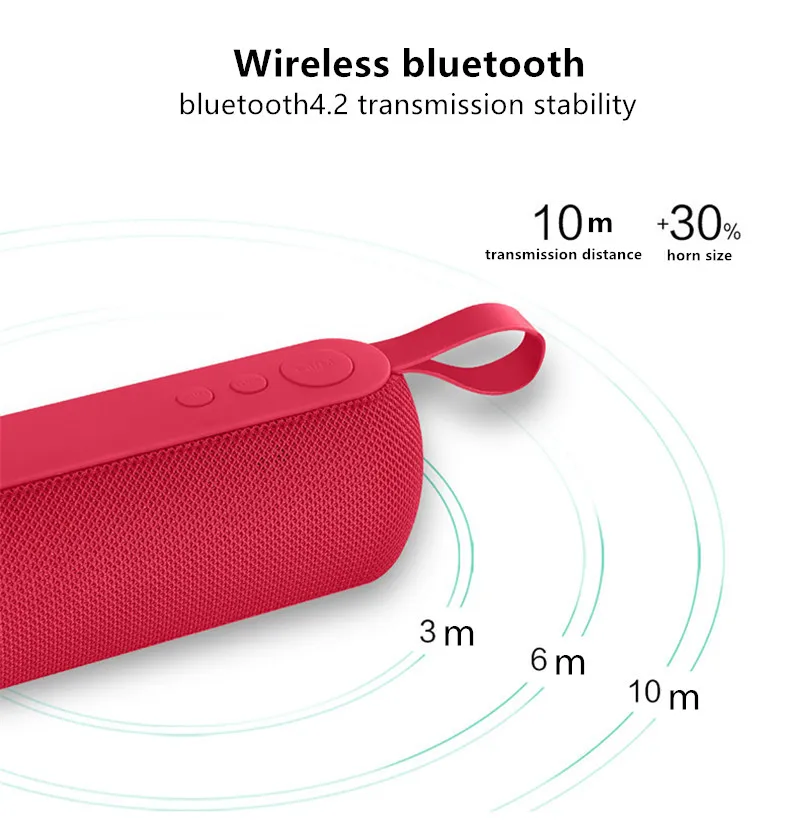 Wireless bluetooth
bluetooth4.2 transmission stability

10m
transmission distance

+30%
horn size

3 m

6 m

10 m